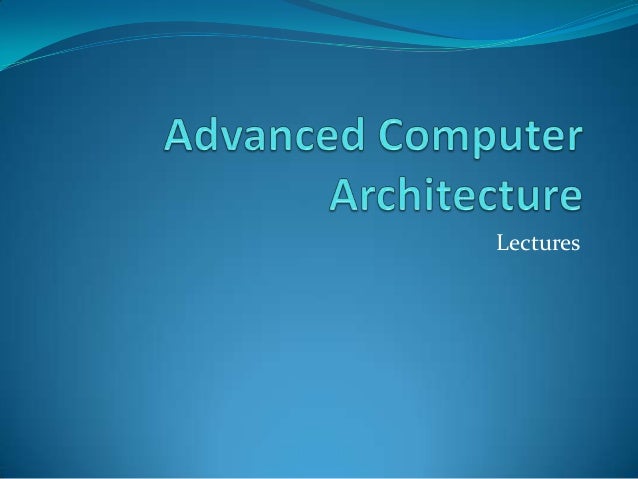 Advanced Computer Architecture

Lectures